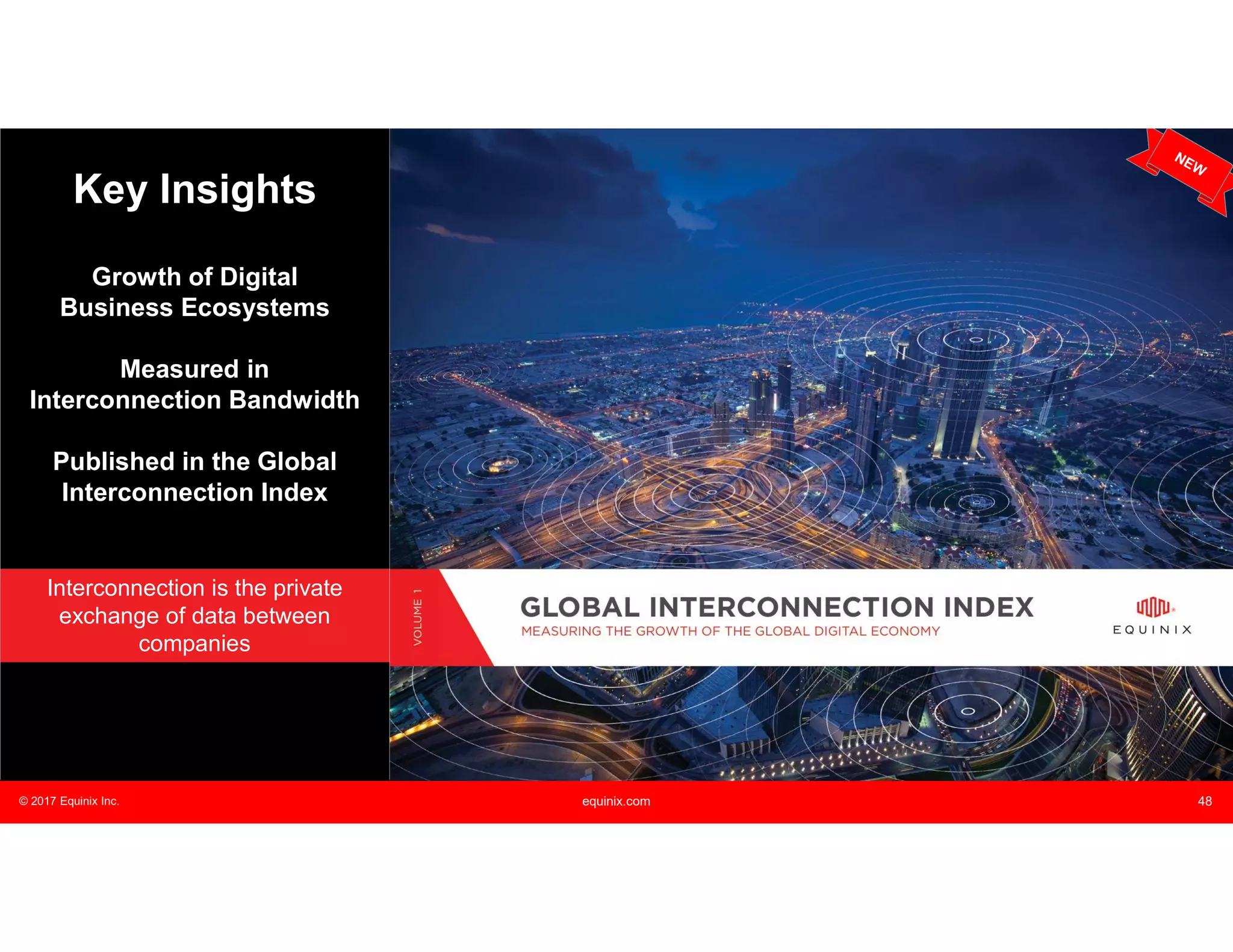 Key Insights

Growth of Digital Business Ecosystems

Measured in Interconnection Bandwidth

Published in the Global Interconnection Index

Interconnection is the private exchange of data between companies

NEW

VOLUME 1

GLOBAL INTERCONNECTION INDEX
MEASURING THE GROWTH OF THE GLOBAL DIGITAL ECONOMY

EQUINIX

© 2017 Equinix Inc.

equinix.com

48